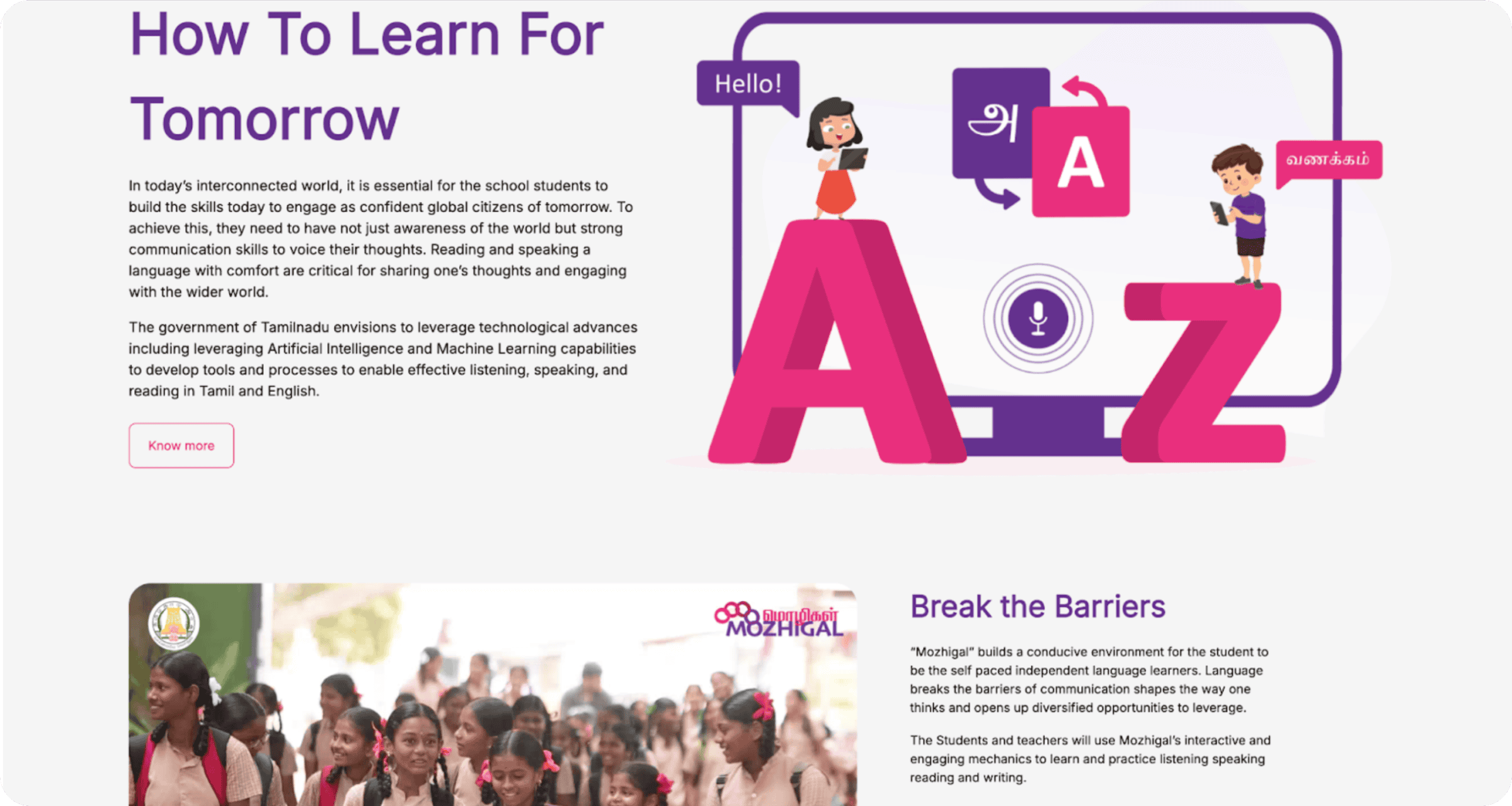 How To Learn For Tomorrow

In today's interconnected world, it is essential for the school students to build the skills today to engage as confident global citizens of tomorrow. To achieve this, they need to have not just awareness of the world but strong communication skills to voice their thoughts. Reading and speaking a language with comfort are critical for sharing one's thoughts and engaging with the wider world.

The government of Tamilnadu envisions to leverage technological advances including leveraging Artificial Intelligence and Machine Learning capabilities to develop tools and processes to enable effective listening, speaking, and reading in Tamil and English.

Know more

Hello!

அ

A

வணக்கம்

A

Z

மொழிகள்
MOZHIGAL

Break the Barriers

"Mozhigal" builds a conducive environment for the student to be the self paced independent language learners. Language breaks the barriers of communication shapes the way one thinks and opens up diversified opportunities to leverage.

The Students and teachers will use Mozhigal's interactive and engaging mechanics to learn and practice listening speaking reading and writing.